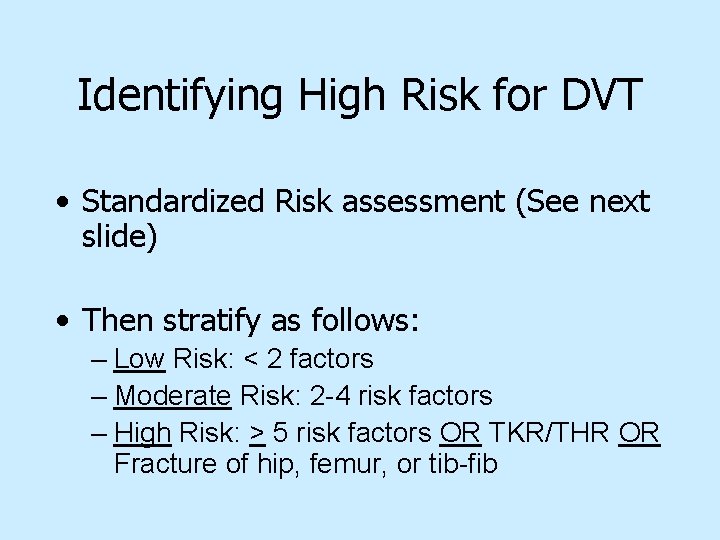 Identifying High Risk for DVT

• Standardized Risk assessment (See next slide)

• Then stratify as follows:
– Low Risk: < 2 factors
– Moderate Risk: 2-4 risk factors
– High Risk: $\geq$ 5 risk factors OR TKR/THR OR Fracture of hip, femur, or tib-fib